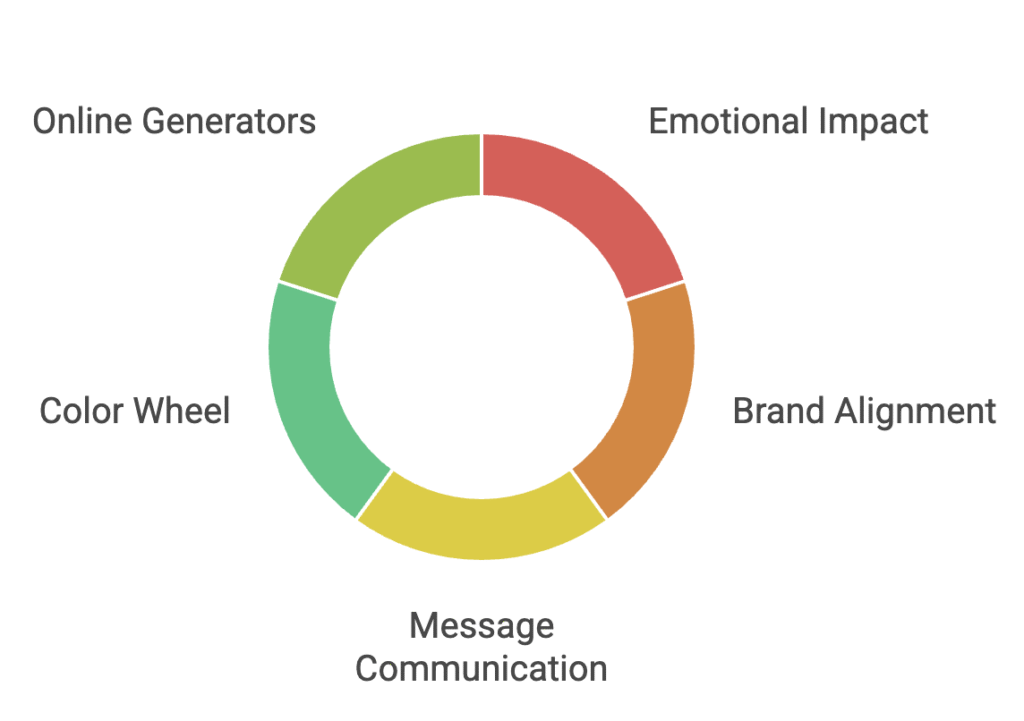 Online Generators

Emotional Impact

Color Wheel

Brand Alignment

Message Communication